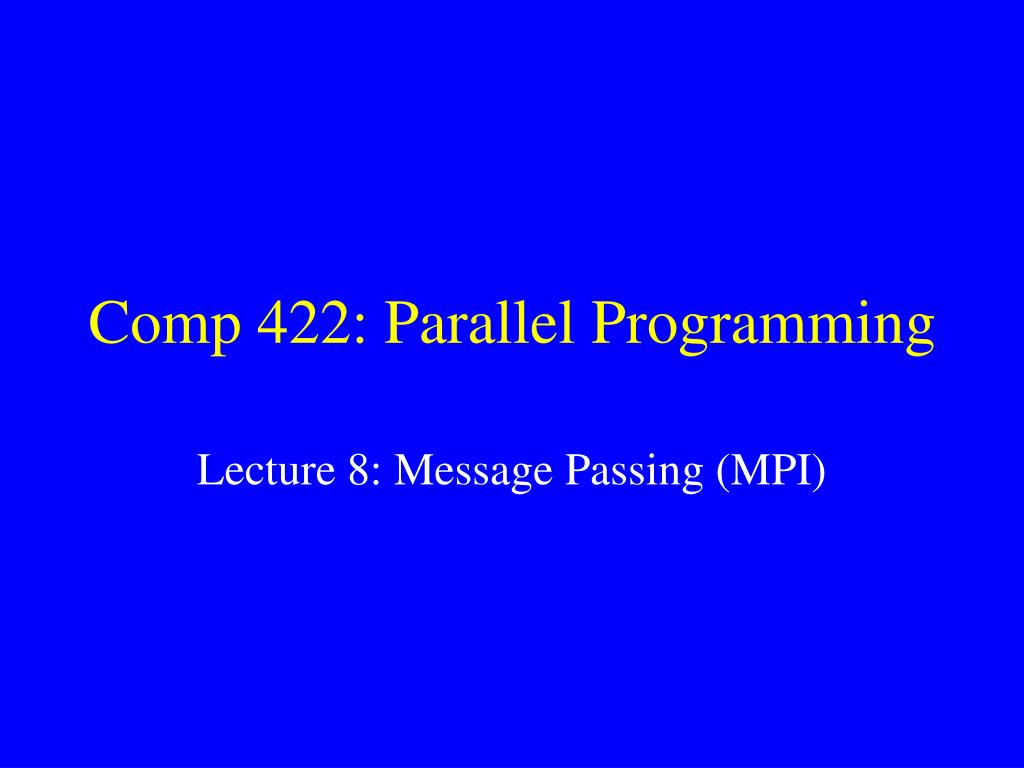 Comp 422: Parallel Programming

Lecture 8: Message Passing (MPI)